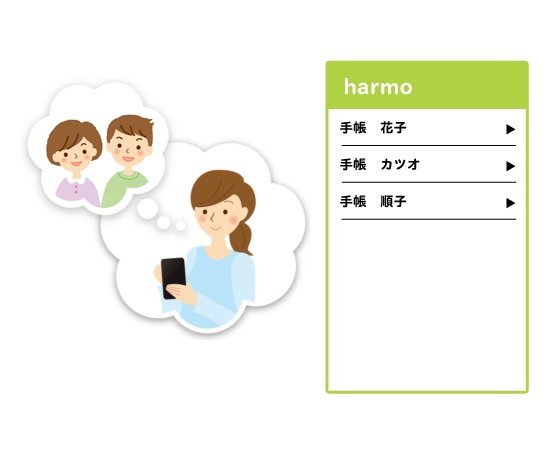 harmo

手帳　花子 ▶

手帳　カツオ ▶

手帳　順子 ▶